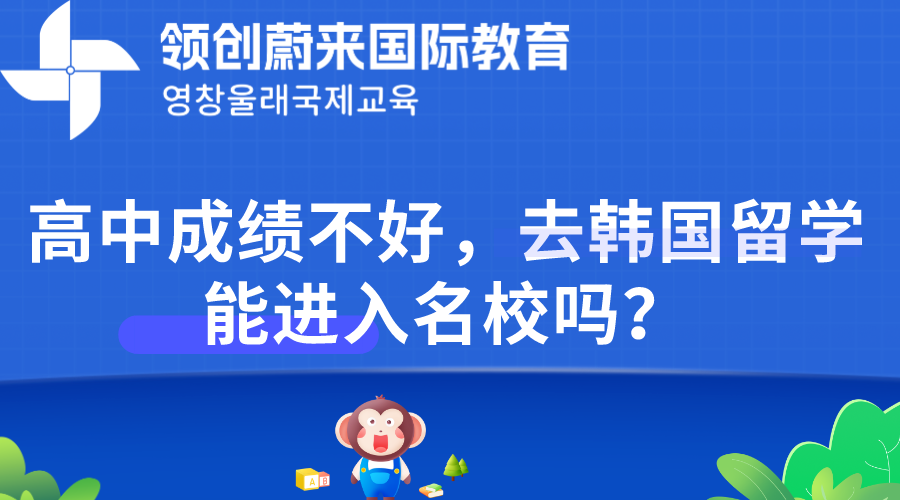 领创蔚来国际教育
영창울래국제교육

高中成绩不好，去韩国留学能进入名校吗？

A B